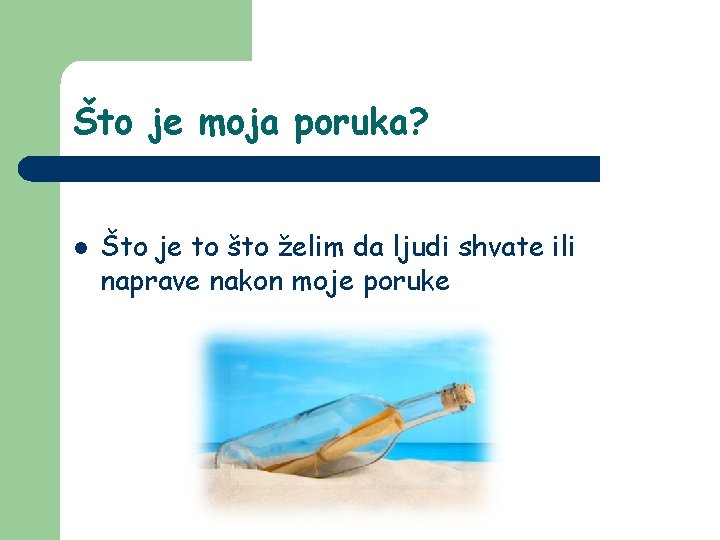 Što je moja poruka?

• Što je to što želim da ljudi shvate ili naprave nakon moje poruke